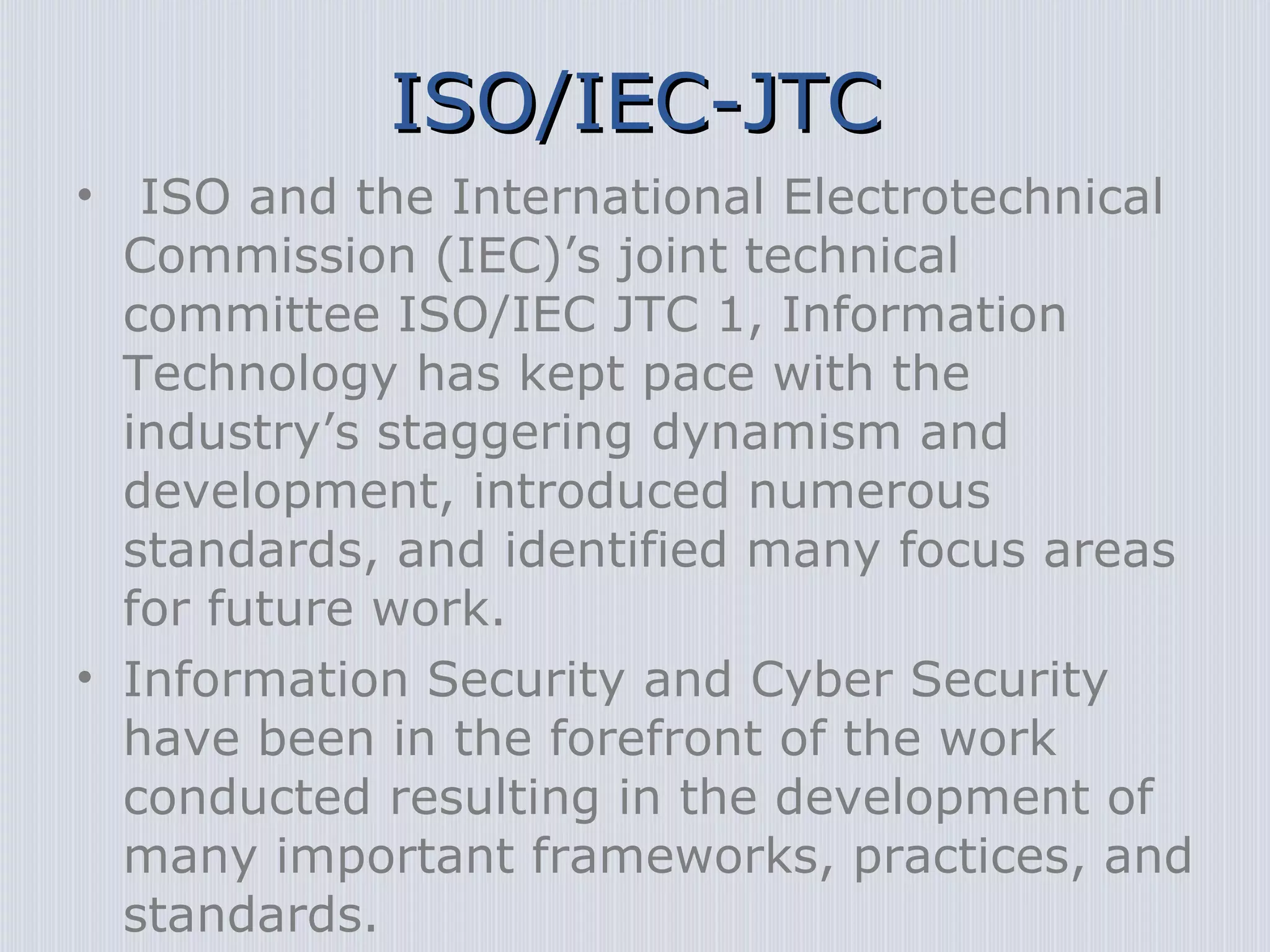 ISO/IEC-JTC

• ISO and the International Electrotechnical Commission (IEC)’s joint technical committee ISO/IEC JTC 1, Information Technology has kept pace with the industry’s staggering dynamism and development, introduced numerous standards, and identified many focus areas for future work.

• Information Security and Cyber Security have been in the forefront of the work conducted resulting in the development of many important frameworks, practices, and standards.